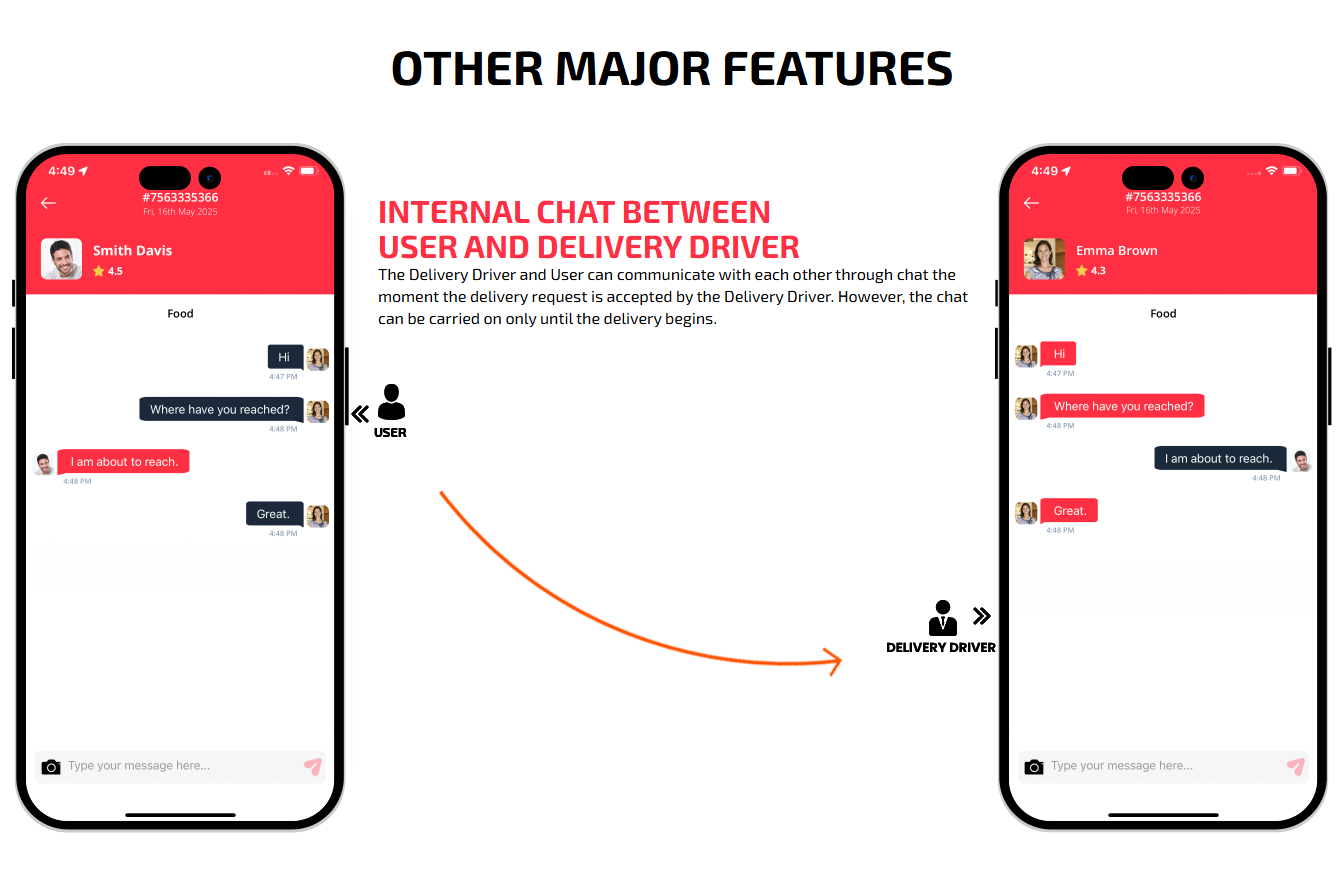 OTHER MAJOR FEATURES

4:49

#7563335366
Fri, 16th May 2025

Smith Davis
4.5

Food

Hi
4:47 PM

Where have you reached?
4:48 PM

I am about to reach.
4:48 PM

Great.
4:48 PM

Type your message here...

INTERNAL CHAT BETWEEN USER AND DELIVERY DRIVER

The Delivery Driver and User can communicate with each other through chat the moment the delivery request is accepted by the Delivery Driver. However, the chat can be carried on only until the delivery begins.

USER

DELIVERY DRIVER

4:49

#7563335366
Fri, 16th May 2025

Emma Brown
4.3

Food

Hi
4:47 PM

Where have you reached?
4:48 PM

I am about to reach.
4:48 PM

Great.
4:48 PM

Type your message here...